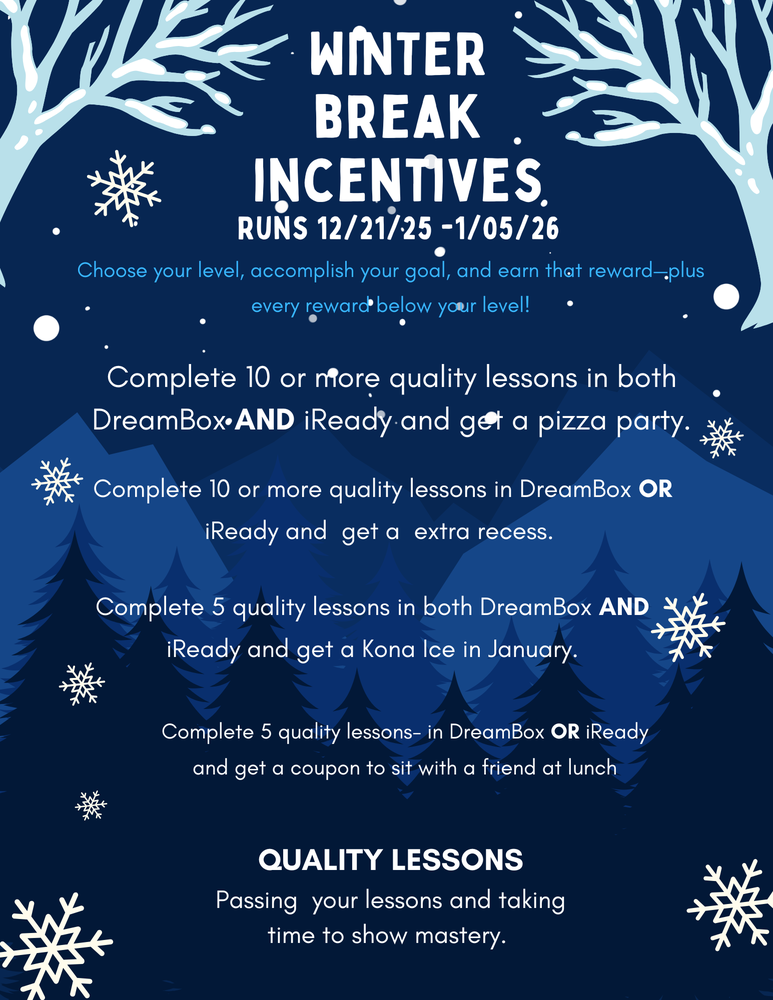 WINTER BREAK INCENTIVES
RUNS 12/21/25 -1/05/26

Choose your level, accomplish your goal, and earn that reward—plus every reward below your level!

Complete 10 or more quality lessons in both DreamBox AND iReady and get a pizza party.

Complete 10 or more quality lessons in DreamBox OR iReady and get a extra recess.

Complete 5 quality lessons in both DreamBox AND iReady and get a Kona Ice in January.

Complete 5 quality lessons- in DreamBox OR iReady and get a coupon to sit with a friend at lunch

QUALITY LESSONS
Passing your lessons and taking time to show mastery.